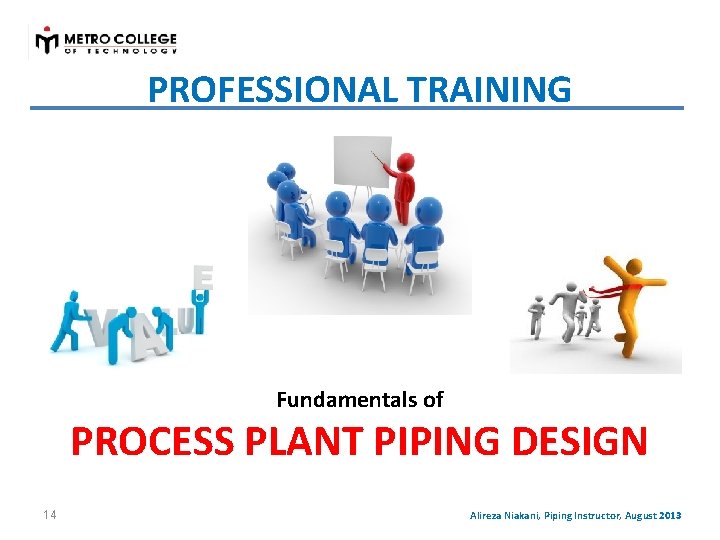 METRO COLLEGE
OF TECHNOLOGY

PROFESSIONAL TRAINING

VALUE

Fundamentals of

PROCESS PLANT PIPING DESIGN

14

Alireza Niakani, Piping Instructor, August 2013